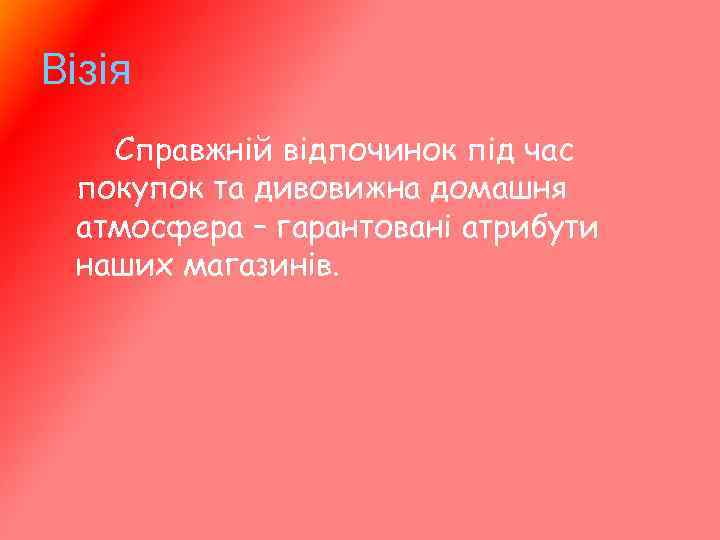 Візія

Справжній відпочинок під час покупок та дивовижна домашня атмосфера – гарантовані атрибути наших магазинів.